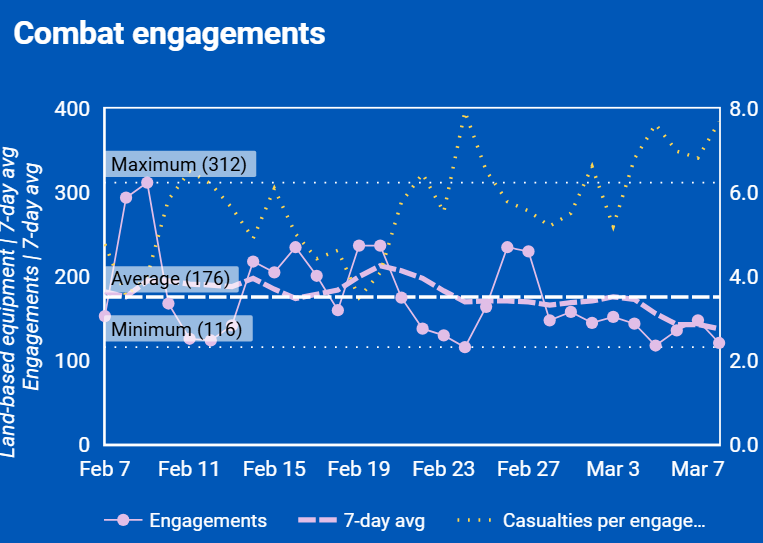 Combat engagements

Land-based equipment | 7-day avg
Engagements | 7-day avg

400
300
200
100
0

8.0
6.0
4.0
2.0
0.0

Maximum (312)
Average (176)
Minimum (116)

Feb 7 Feb 11 Feb 15 Feb 19 Feb 23 Feb 27 Mar 3 Mar 7

Engagements 7-day avg Casualties per engage...